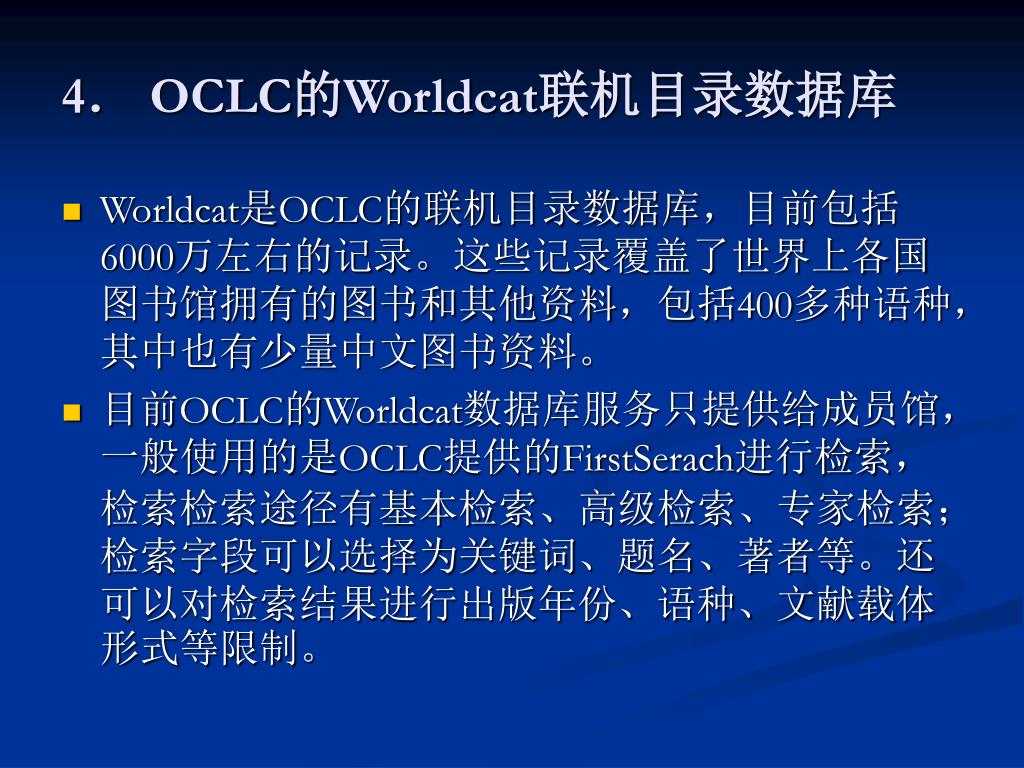 4． OCLC的Worldcat联机目录数据库

Worldcat是OCLC的联机目录数据库，目前包括6000万左右的记录。这些记录覆盖了世界上各国图书馆拥有的图书和其他资料，包括400多种语种，其中也有少量中文图书资料。

目前OCLC的Worldcat数据库服务只提供给成员馆，一般使用的是OCLC提供的FirstSerach进行检索，检索检索途径有基本检索、高级检索、专家检索；检索字段可以选择为关键词、题名、著者等。还可以对检索结果进行出版年份、语种、文献载体形式等限制。